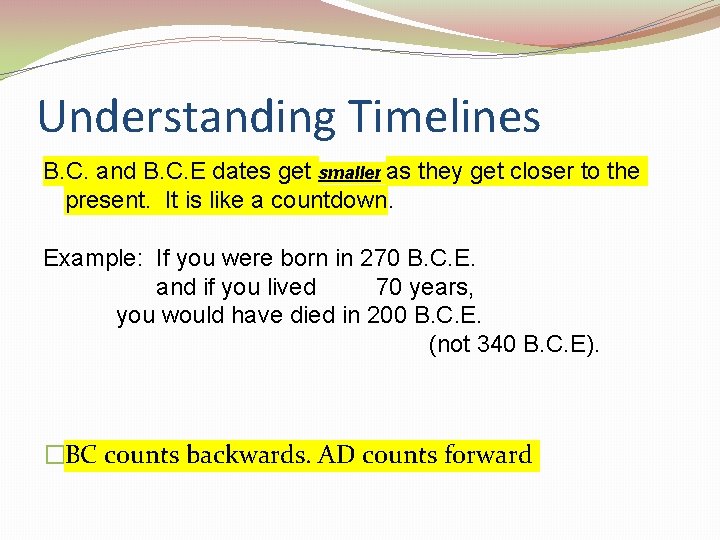 Understanding Timelines

B.C. and B.C.E dates get smaller as they get closer to the present. It is like a countdown.

Example: If you were born in 270 B.C.E. and if you lived 70 years, you would have died in 200 B.C.E. (not 340 B.C.E).

□BC counts backwards. AD counts forward